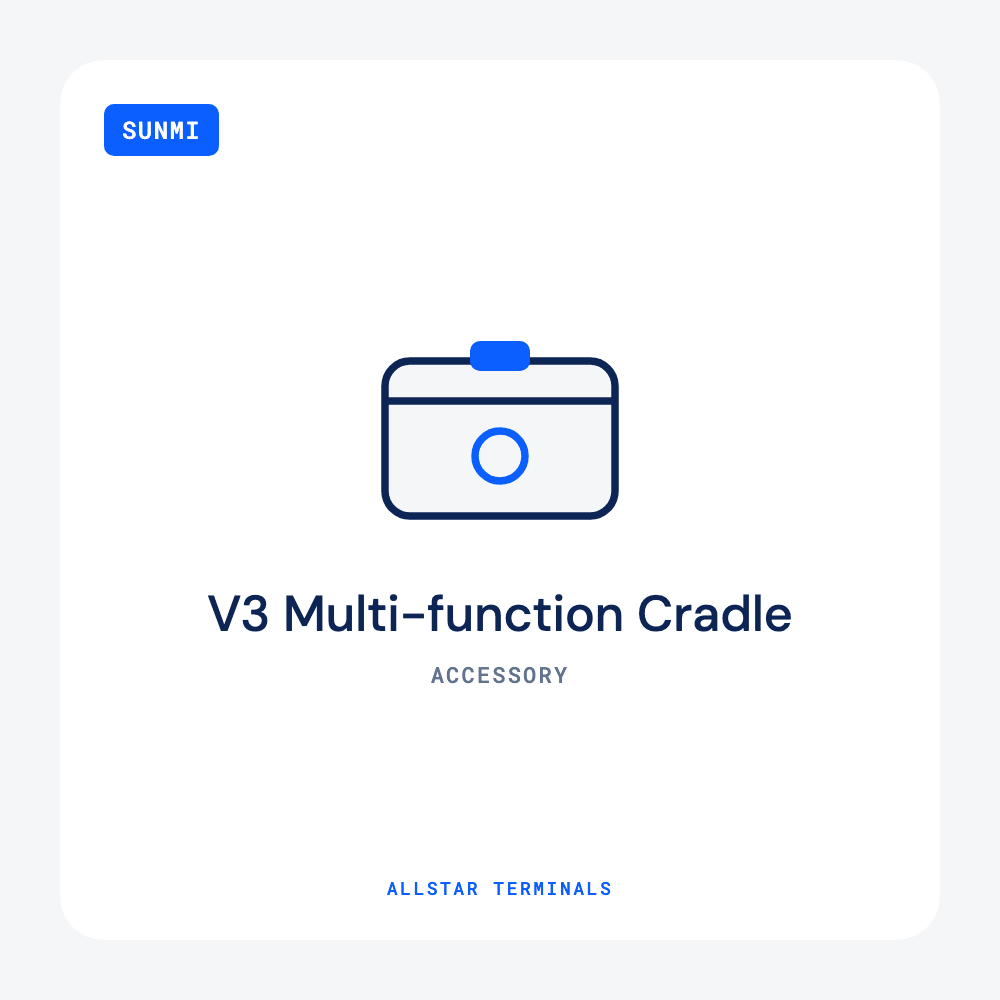 SUNMI

V3 Multi-function Cradle

ACCESSORY

ALLSTAR TERMINALS